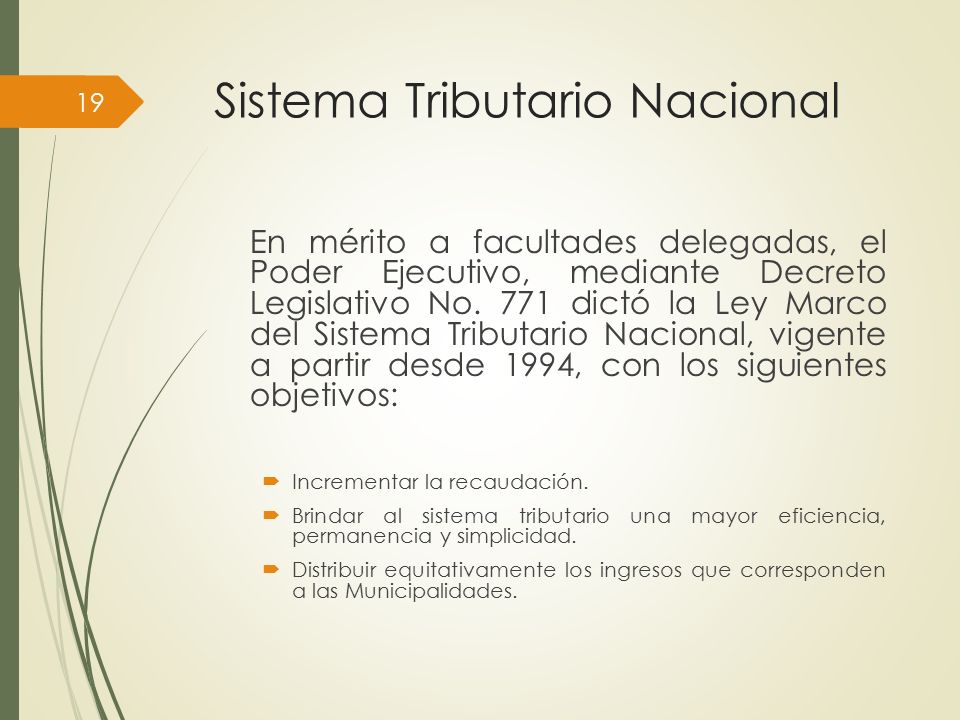 19

Sistema Tributario Nacional

En mérito a facultades delegadas, el Poder Ejecutivo, mediante Decreto Legislativo No. 771 dictó la Ley Marco del Sistema Tributario Nacional, vigente a partir desde 1994, con los siguientes objetivos:

Incrementar la recaudación.

Brindar al sistema tributario una mayor eficiencia, permanencia y simplicidad.

Distribuir equitativamente los ingresos que corresponden a las Municipalidades.